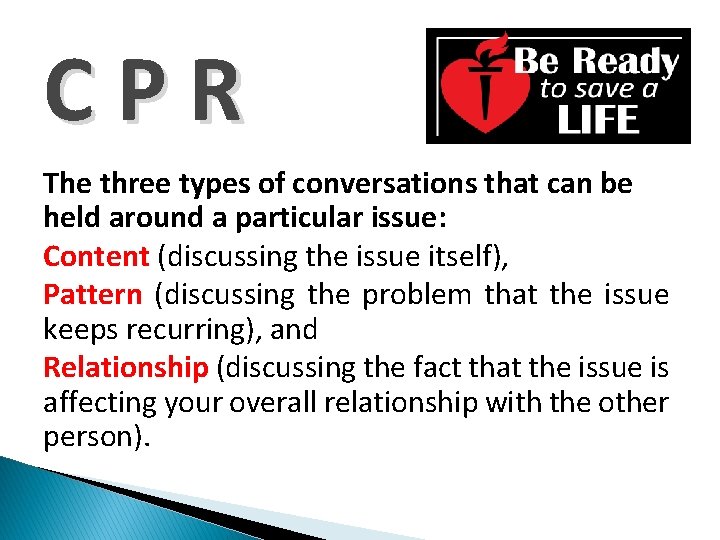 C P R

Be Ready
to save a
LIFE

The three types of conversations that can be held around a particular issue:

Content (discussing the issue itself),

Pattern (discussing the problem that the issue keeps recurring), and

Relationship (discussing the fact that the issue is affecting your overall relationship with the other person).